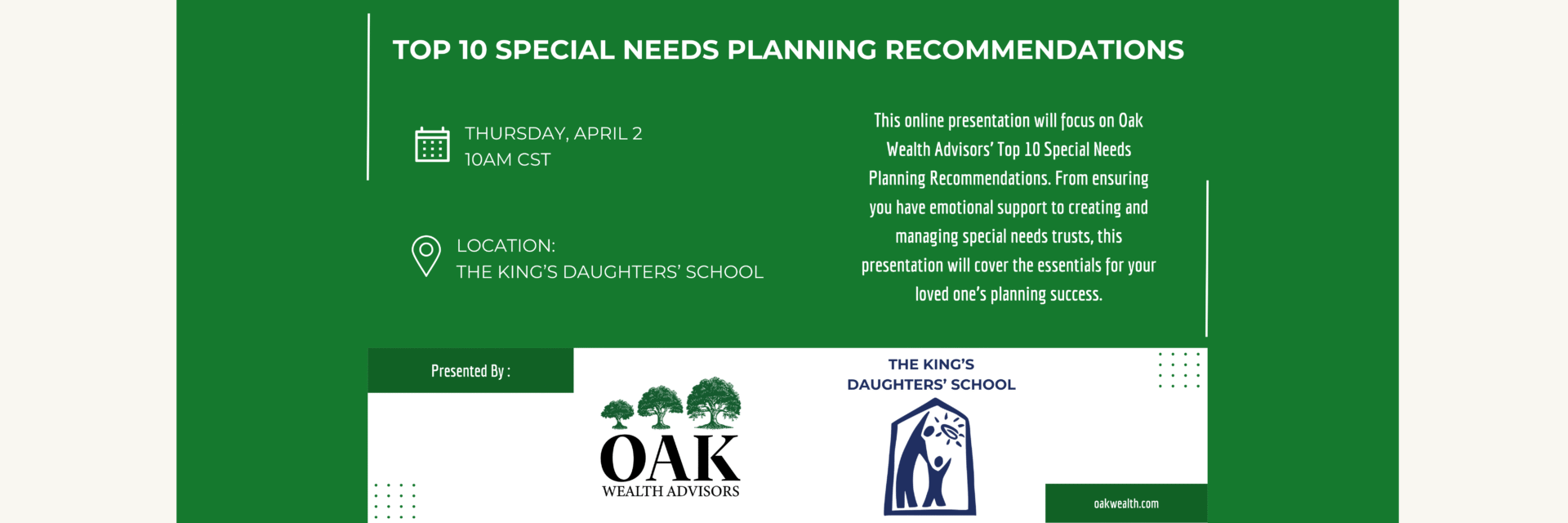 TOP 10 SPECIAL NEEDS PLANNING RECOMMENDATIONS

THURSDAY, APRIL 2
10AM CST

LOCATION:
THE KING'S DAUGHTERS' SCHOOL

This online presentation will focus on Oak Wealth Advisors' Top 10 Special Needs Planning Recommendations. From ensuring you have emotional support to creating and managing special needs trusts, this presentation will cover the essentials for your loved one's planning success.

Presented By :

OAK
WEALTH ADVISORS

THE KING'S
DAUGHTERS' SCHOOL

oakwealth.com